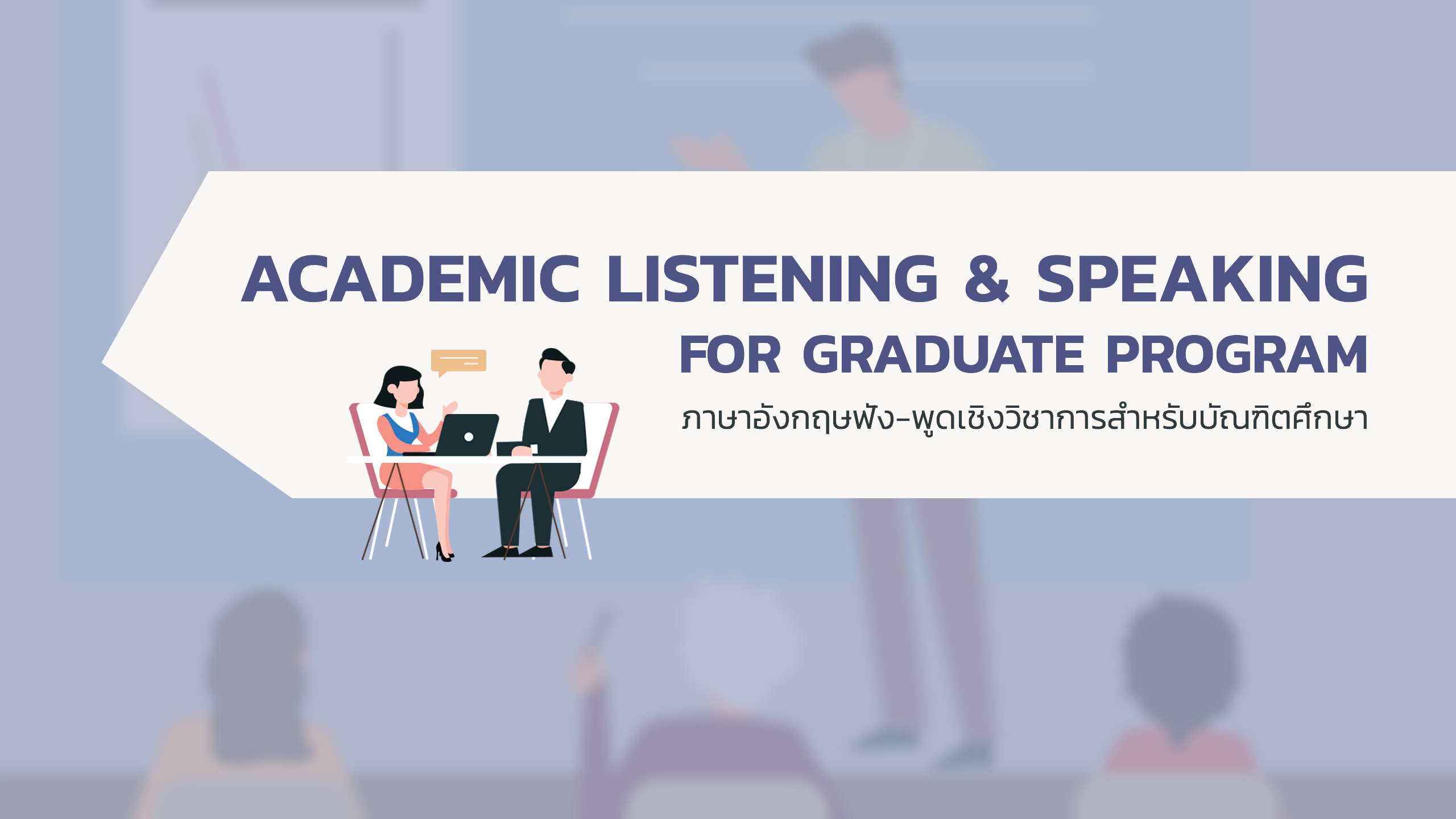 ACADEMIC LISTENING & SPEAKING
FOR GRADUATE PROGRAM
ภาษาอังกฤษฟัง-พูดเชิงวิชาการสำหรับบัณฑิตศึกษา